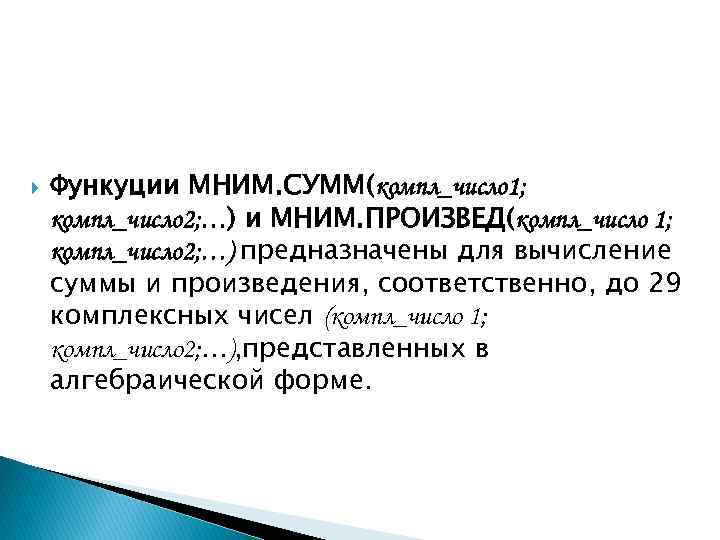 Функуции МНИМ.СУММ(компл_число1; компл_число2;…) и МНИМ.ПРОИЗВЕД(компл_число 1; компл_число2;…) предназначены для вычисление суммы и произведения, соответственно, до 29 комплексных чисел (компл_число 1; компл_число2;…),представленных в алгебраической форме.